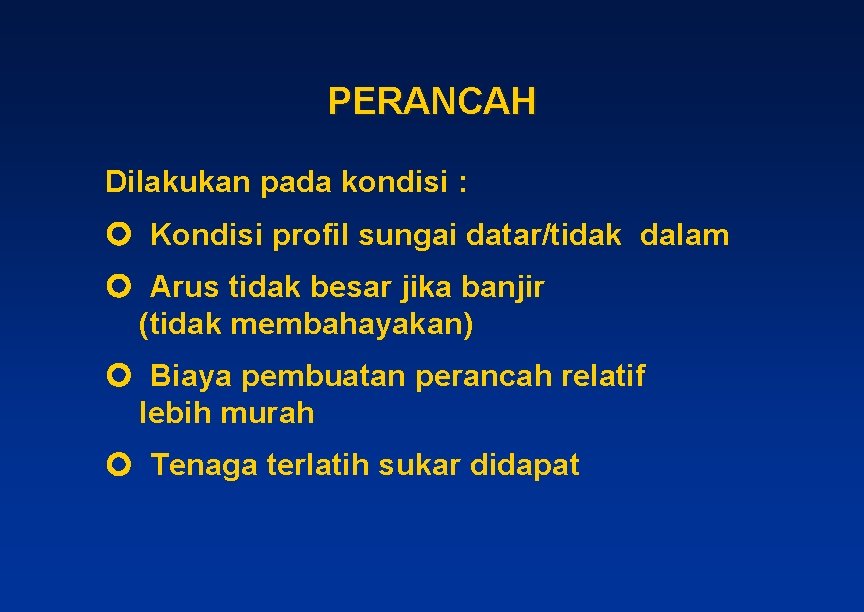 PERANCAH

Dilakukan pada kondisi :

- Kondisi profil sungai datar/tidak dalam
- Arus tidak besar jika banjir (tidak membahayakan)
- Biaya pembuatan perancah relatif lebih murah
- Tenaga terlatih sukar didapat